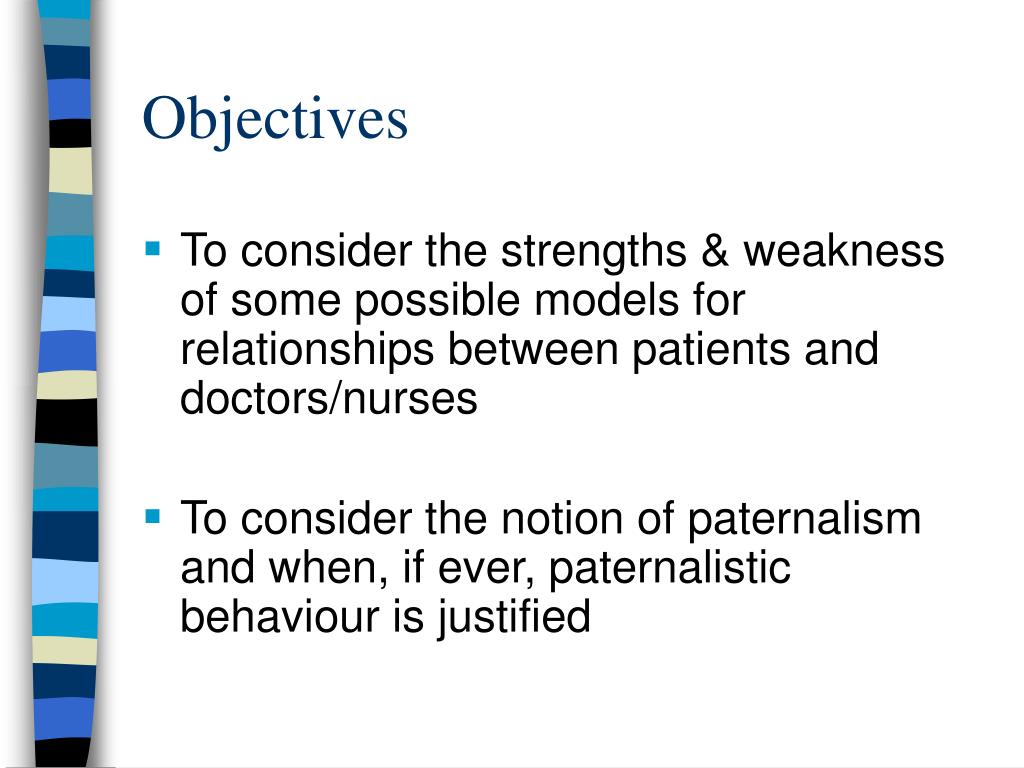 Objectives

▪ To consider the strengths & weakness of some possible models for relationships between patients and doctors/nurses

▪ To consider the notion of paternalism and when, if ever, paternalistic behaviour is justified